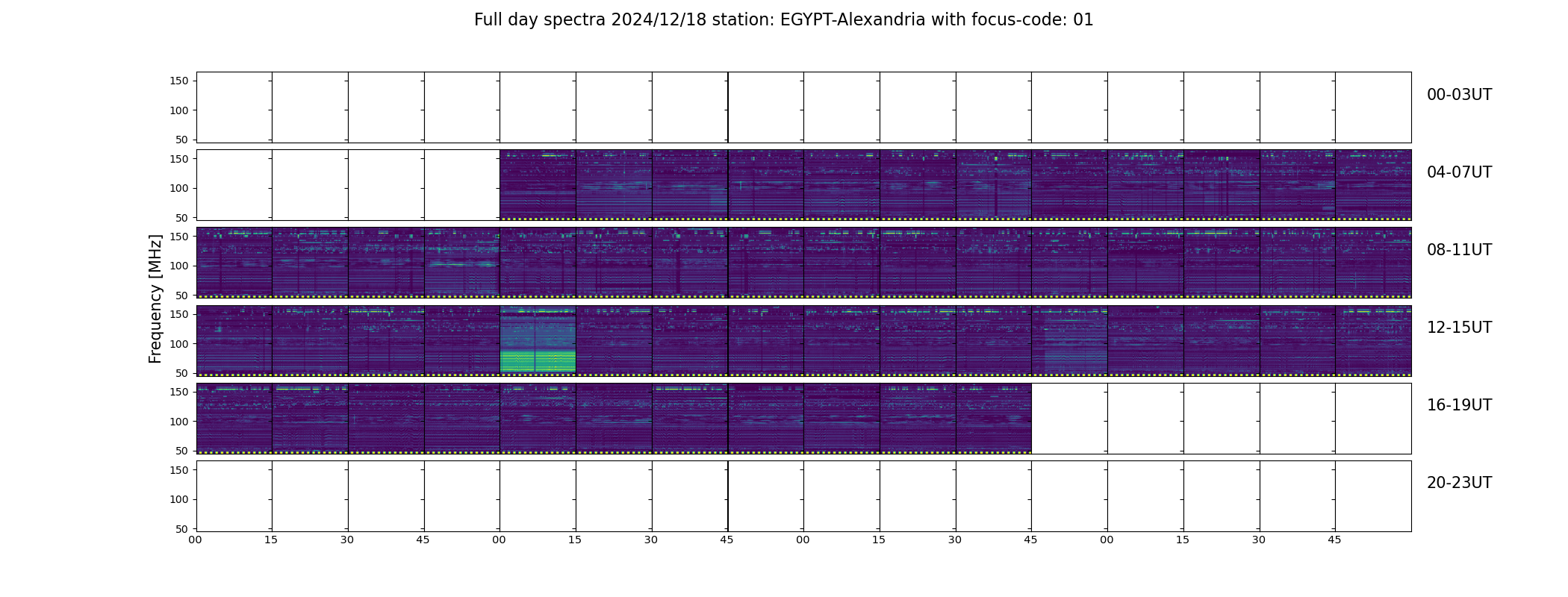 Full day spectra 2024/12/18 station: EGYPT-Alexandria with focus-code: 01

Frequency [MHz]

150
100
50
00-03UT

150
100
50
04-07UT

150
100
50
08-11UT

150
100
50
12-15UT

150
100
50
16-19UT

150
100
50
20-23UT

00 15 30 45 00 15 30 45 00 15 30 45 00 15 30 45